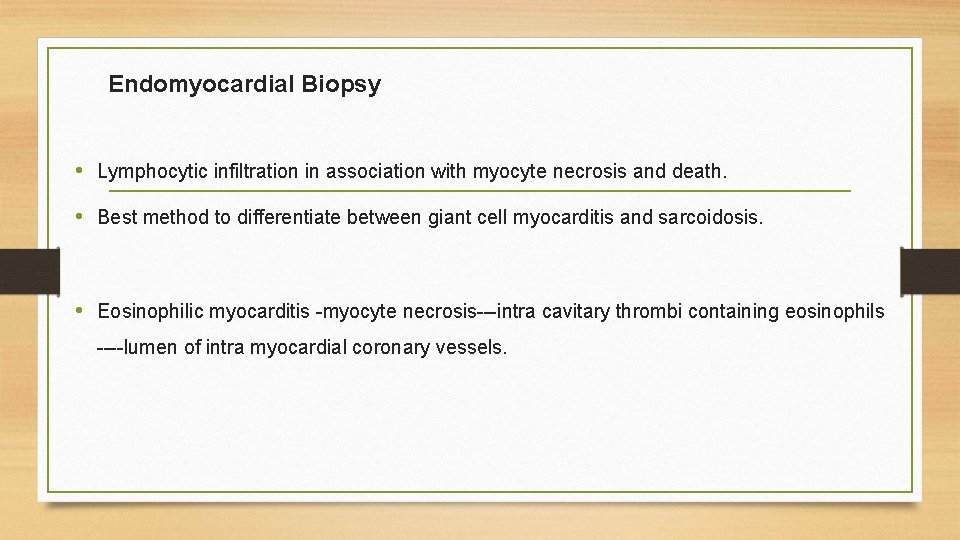 Endomyocardial Biopsy

• Lymphocytic infiltration in association with myocyte necrosis and death.

• Best method to differentiate between giant cell myocarditis and sarcoidosis.

• Eosinophilic myocarditis -myocyte necrosis-–intra cavitary thrombi containing eosinophils -–-lumen of intra myocardial coronary vessels.